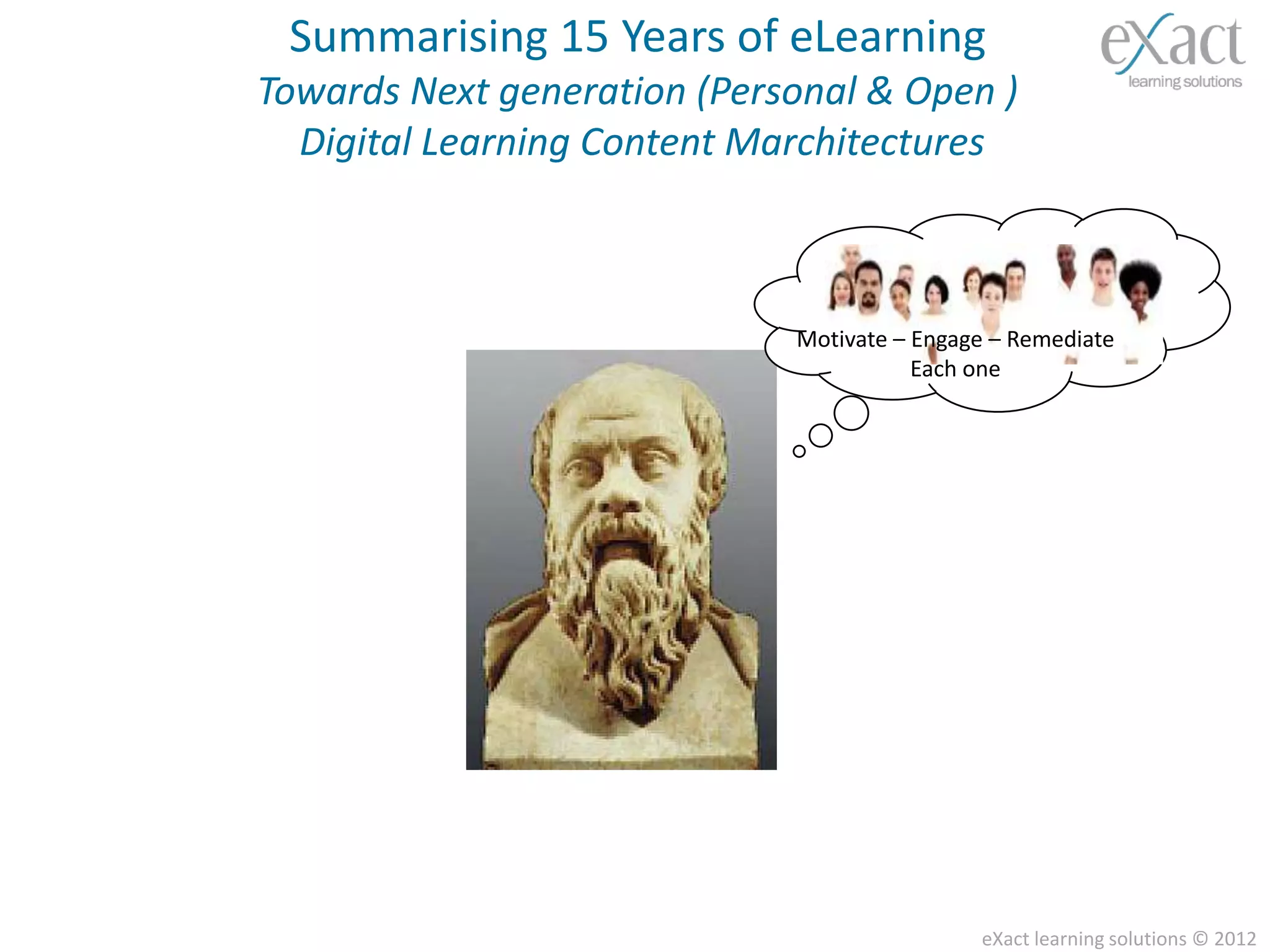 Summarising 15 Years of eLearning
Towards Next generation (Personal & Open )
Digital Learning Content Marchitectures

eXact
learning solutions

Motivate – Engage – Remediate
Each one

eXact learning solutions © 2012